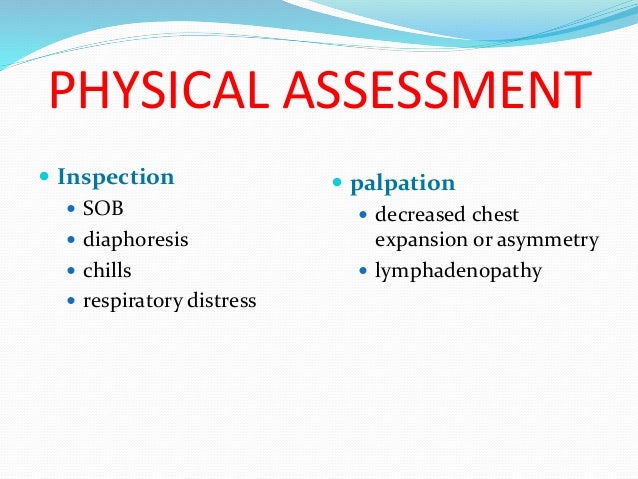 PHYSICAL ASSESSMENT

- Inspection
  - SOB
  - diaphoresis
  - chills
  - respiratory distress

- palpation
  - decreased chest expansion or asymmetry
  - lymphadenopathy